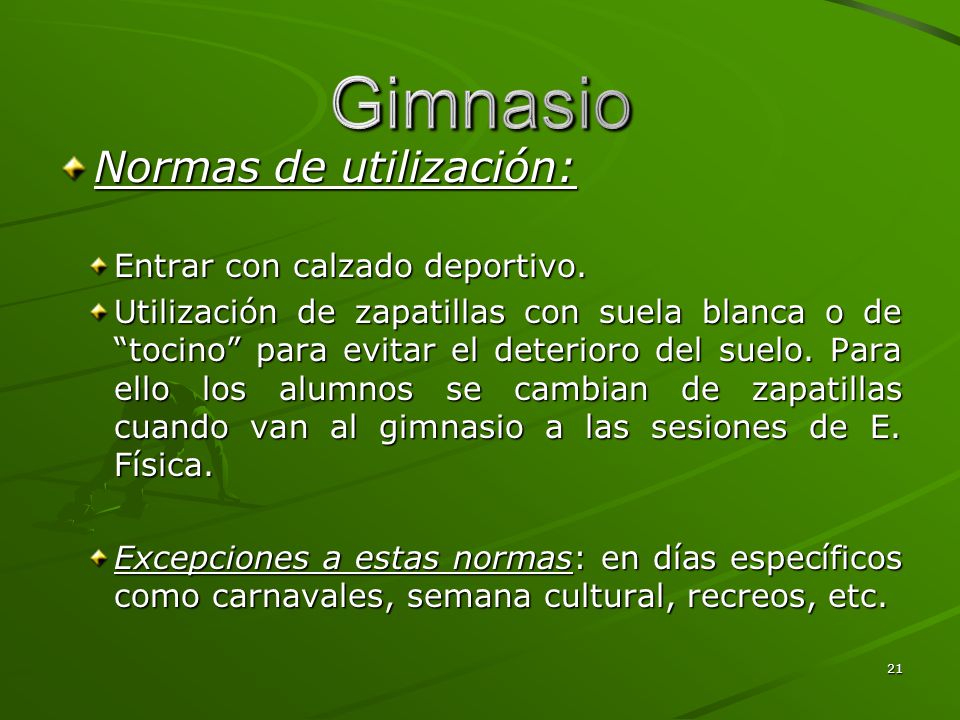 Gimnasio

Normas de utilización:

Entrar con calzado deportivo.

Utilización de zapatillas con suela blanca o de “tocino” para evitar el deterioro del suelo. Para ello los alumnos se cambian de zapatillas cuando van al gimnasio a las sesiones de E. Física.

Excepciones a estas normas: en días específicos como carnavales, semana cultural, recreos, etc.

21